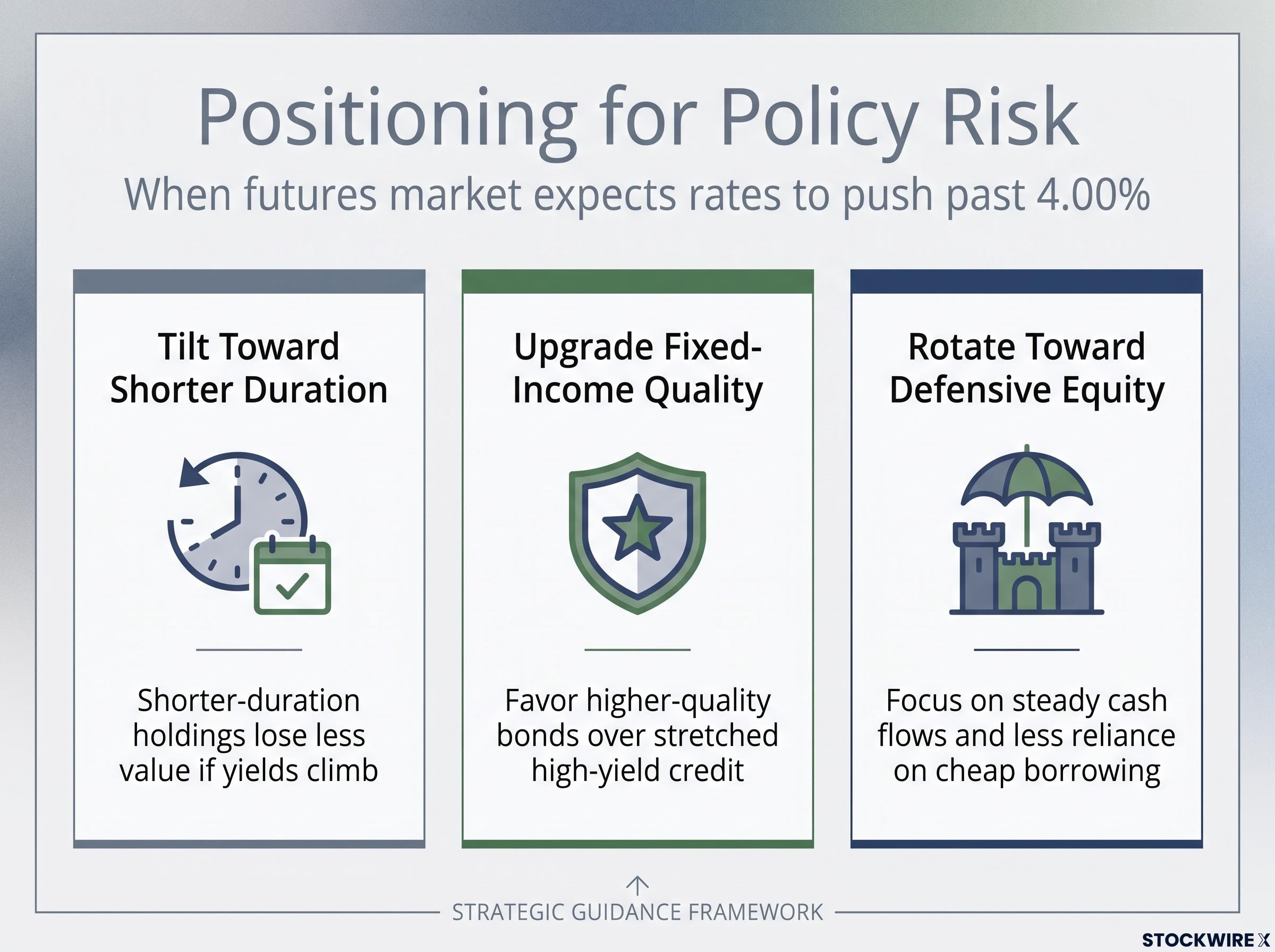 Positioning for Policy Risk

When futures market expects rates to push past 4.00%

Tilt Toward Shorter Duration

Shorter-duration holdings lose less value if yields climb

Upgrade Fixed-Income Quality

Favor higher-quality bonds over stretched high-yield credit

Rotate Toward Defensive Equity

Focus on steady cash flows and less reliance on cheap borrowing

STRATEGIC GUIDANCE FRAMEWORK

STOCKWIRE X